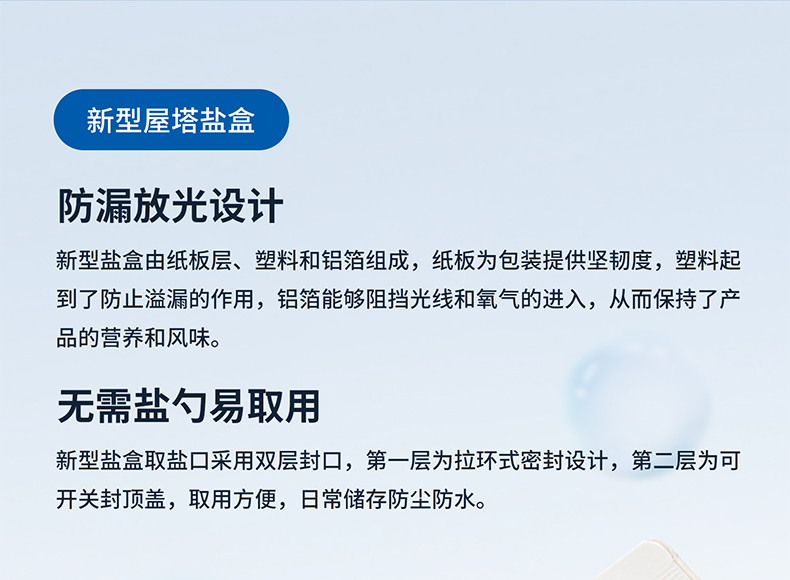 新型屋塔盐盒

防漏放光设计

新型盐盒由纸板层、塑料和铝箔组成，纸板为包装提供坚韧度，塑料起到了防止溢漏的作用，铝箔能够阻挡光线和氧气的进入，从而保持了产品的营养和风味。

无需盐勺易取用

新型盐盒取盐口采用双层封口，第一层为拉环式密封设计，第二层为可开关封顶盖，取用方便，日常储存防尘防水。